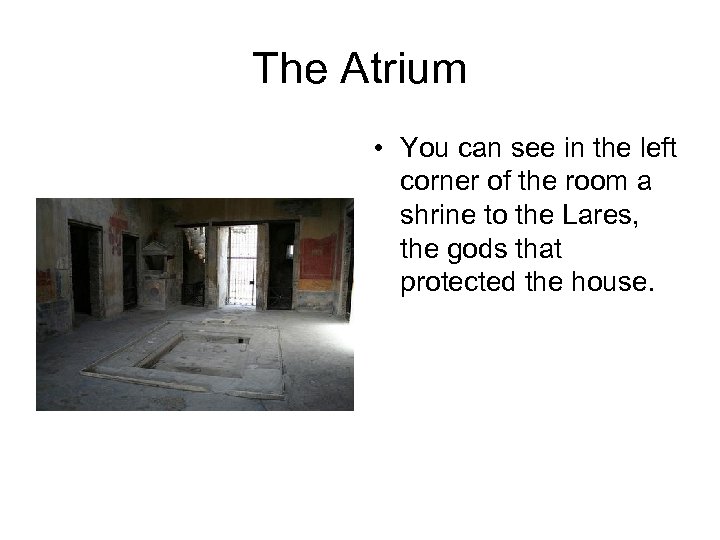 The Atrium

• You can see in the left corner of the room a shrine to the Lares, the gods that protected the house.